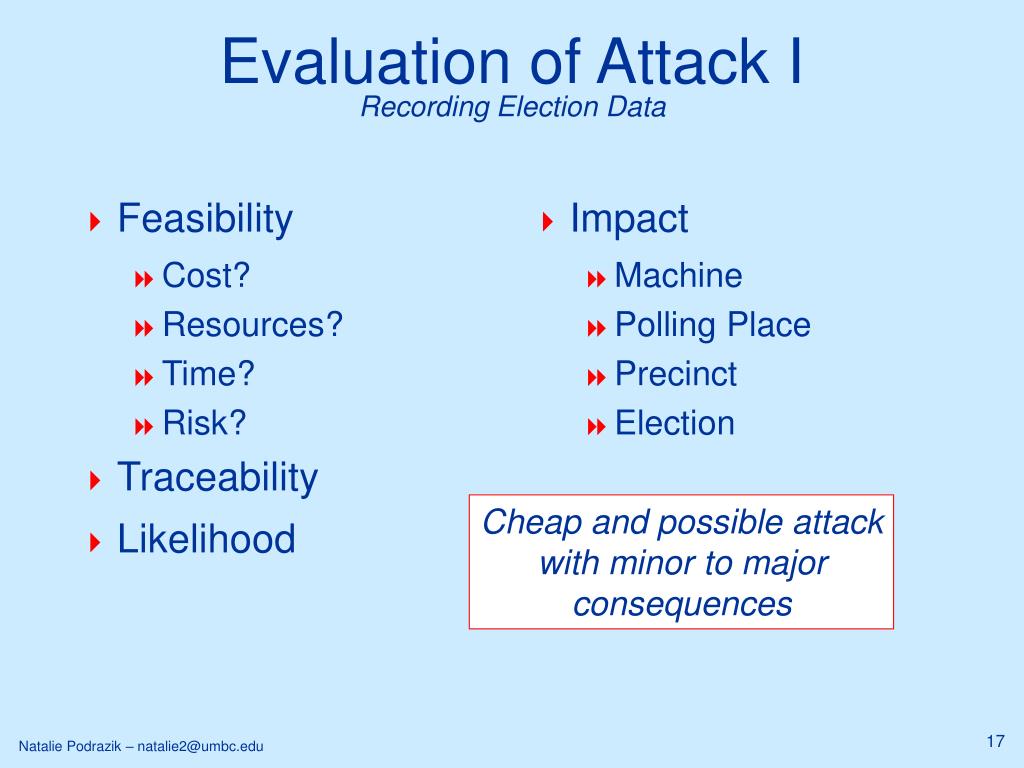 Evaluation of Attack I
Recording Election Data

Feasibility
Cost?
Resources?
Time?
Risk?
Traceability
Likelihood

Impact
Machine
Polling Place
Precinct
Election

Cheap and possible attack with minor to major consequences

Natalie Podrazik – natalie2@umbc.edu

17